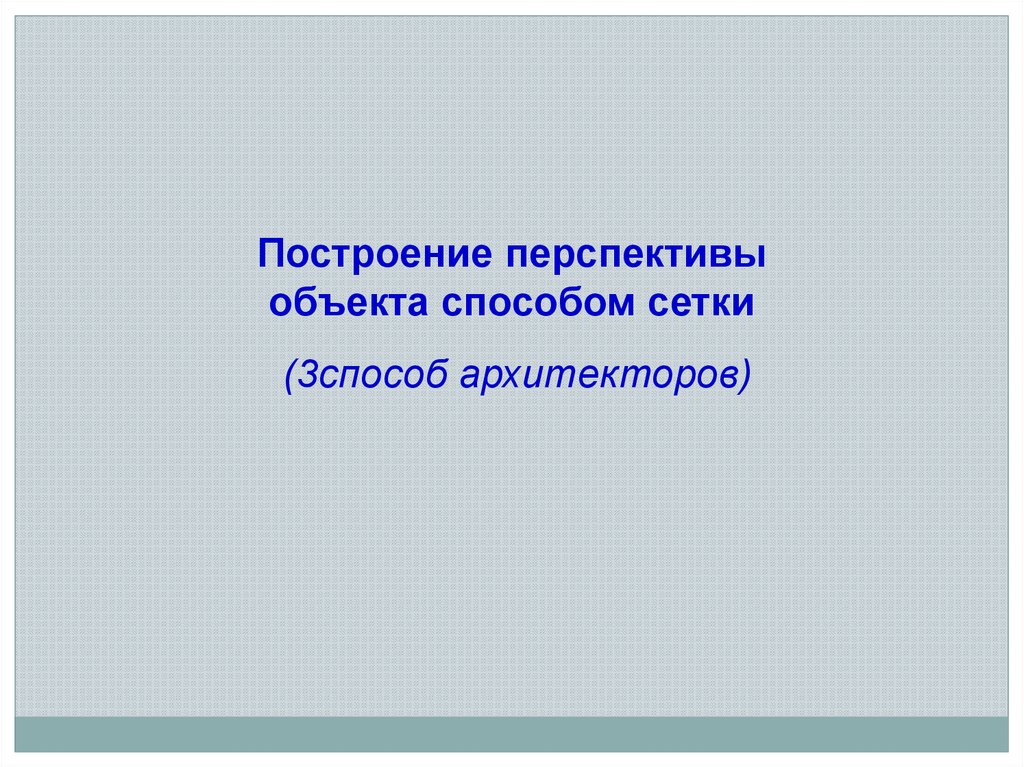 Построение перспективы объекта способом сетки

(3способ архитекторов)